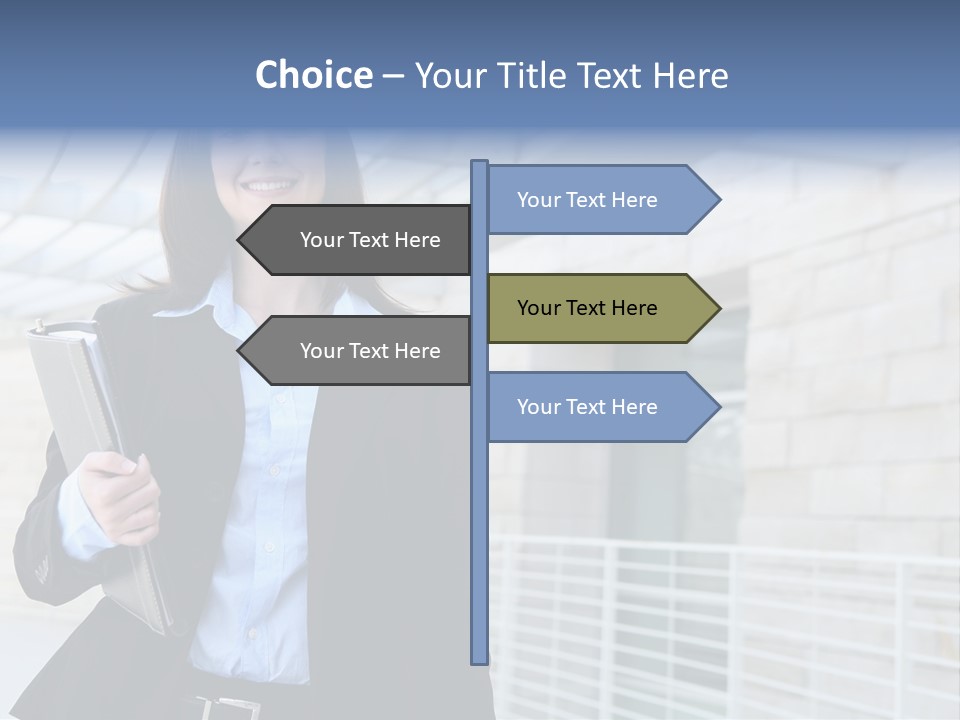 Choice – Your Title Text Here

Your Text Here

Your Text Here

Your Text Here

Your Text Here

Your Text Here